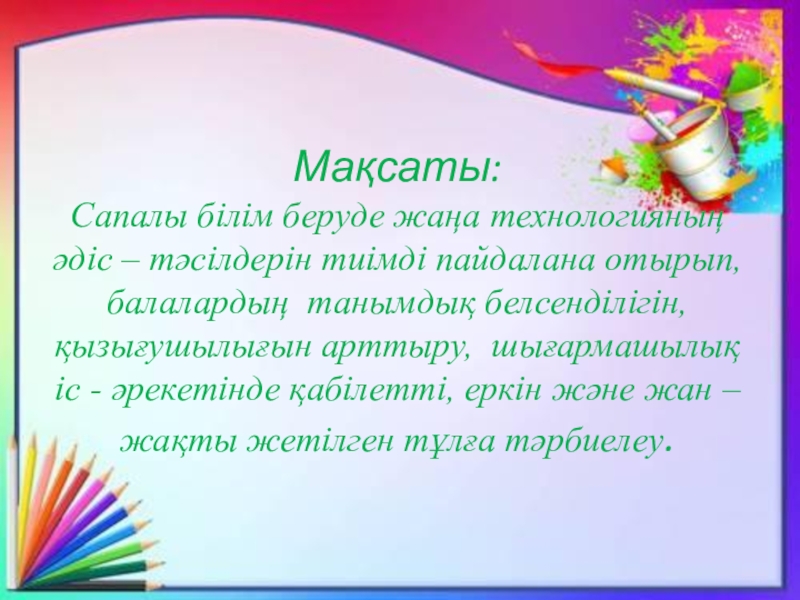 Мақсаты:

Сапалы білім беруде жаңа технологияның әдіс – тәсілдерін тиімді пайдалана отырып, балалардың танымдық белсенділігін, қызығушылығын арттыру, шығармашылық іс - әрекетінде қабілетті, еркін және жан – жақты жетілген тұлға тәрбиелеу.